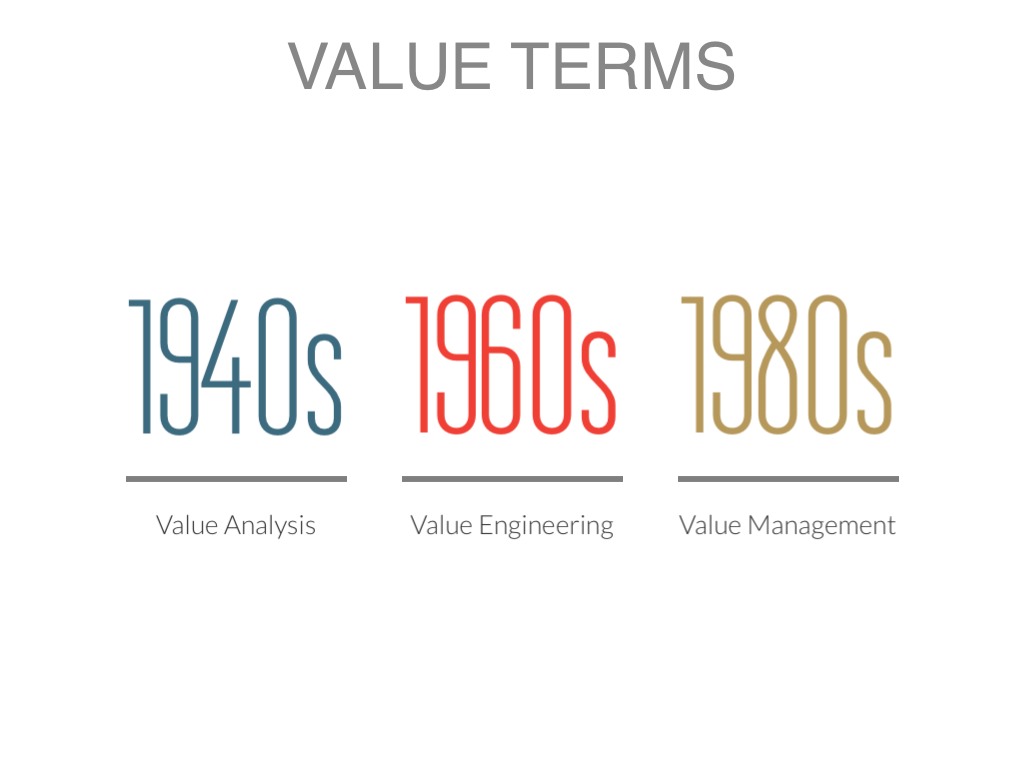 VALUE TERMS

1940s

Value Analysis

1960s

Value Engineering

1980s

Value Management